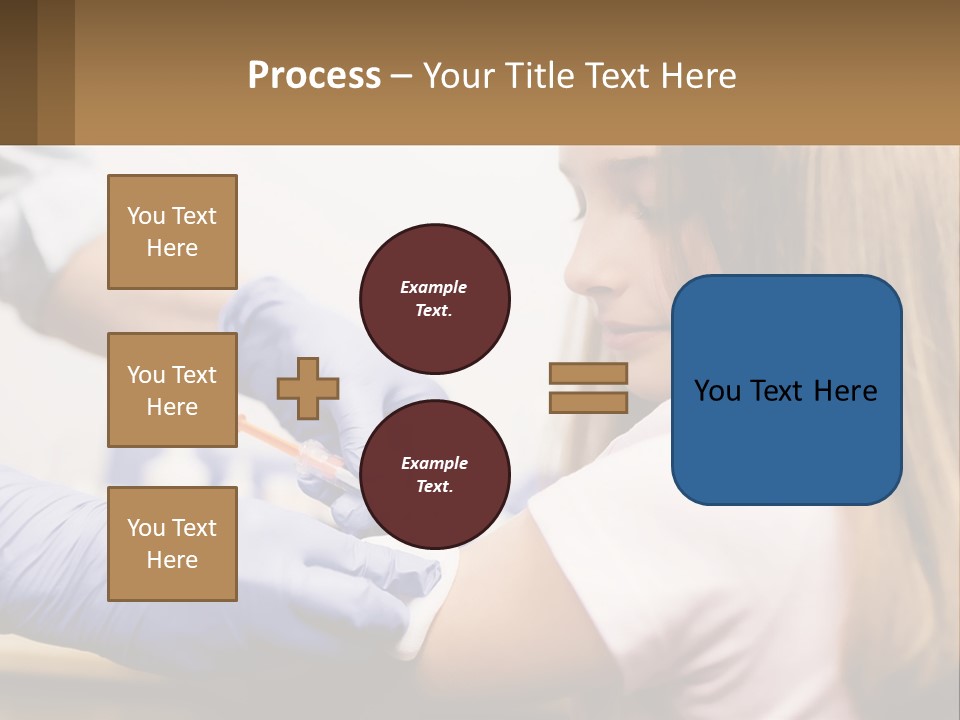 Process – Your Title Text Here

You Text Here

You Text Here

You Text Here

Example Text.

Example Text.

You Text Here